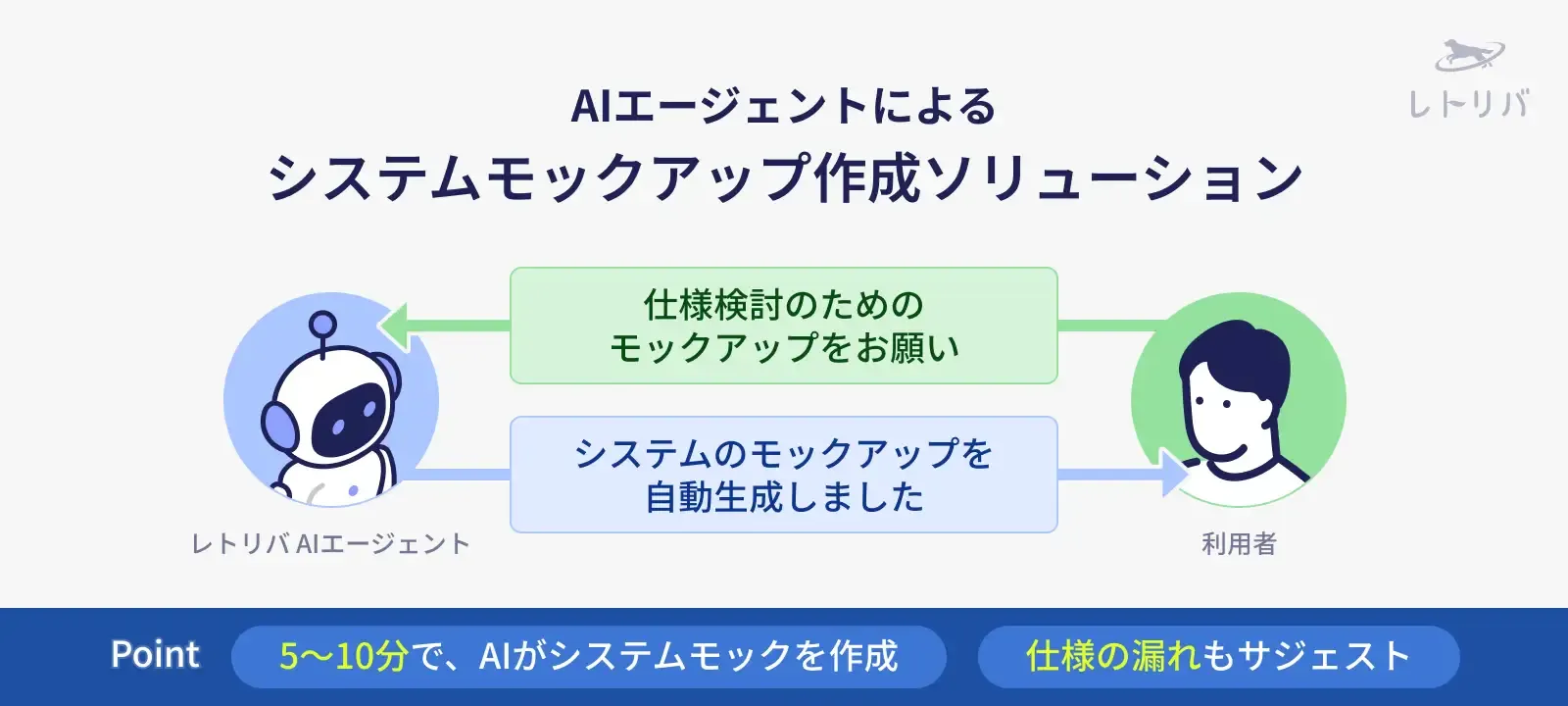 レトリバ

AIエージェントによる
システムモックアップ作成ソリューション

仕様検討のための
モックアップをお願い

システムのモックアップを
自動生成しました

レトリバ AIエージェント

利用者

Point

5〜10分で、AIがシステムモックを作成

仕様の漏れもサジェスト